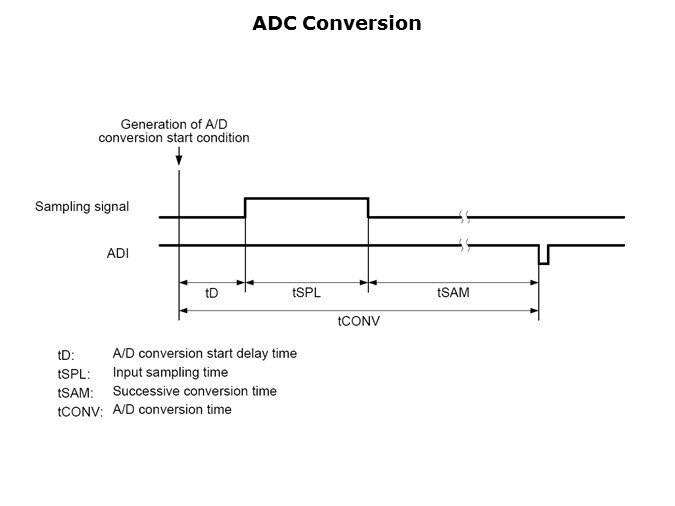 ADC Conversion

Generation of A/D conversion start condition

Sampling signal

ADI

tD

tSPL

tSAM

tCONV

tD: A/D conversion start delay time
tSPL: Input sampling time
tSAM: Successive conversion time
tCONV: A/D conversion time